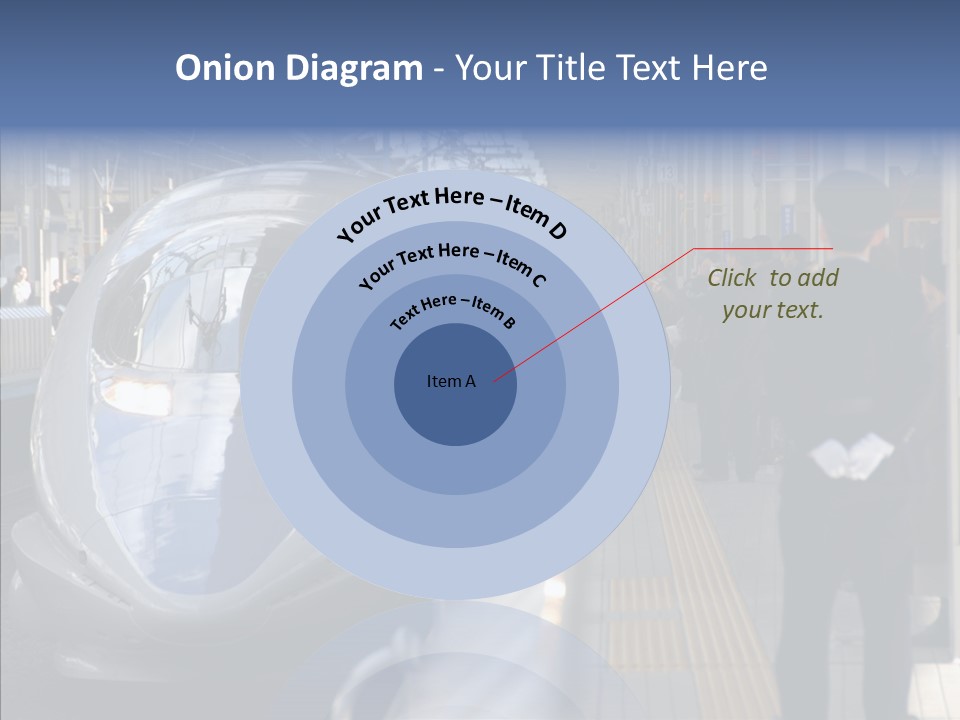 Onion Diagram - Your Title Text Here

Your Text Here – Item D

Your Text Here – Item C

Text Here – Item B

Item A

Click to add your text.